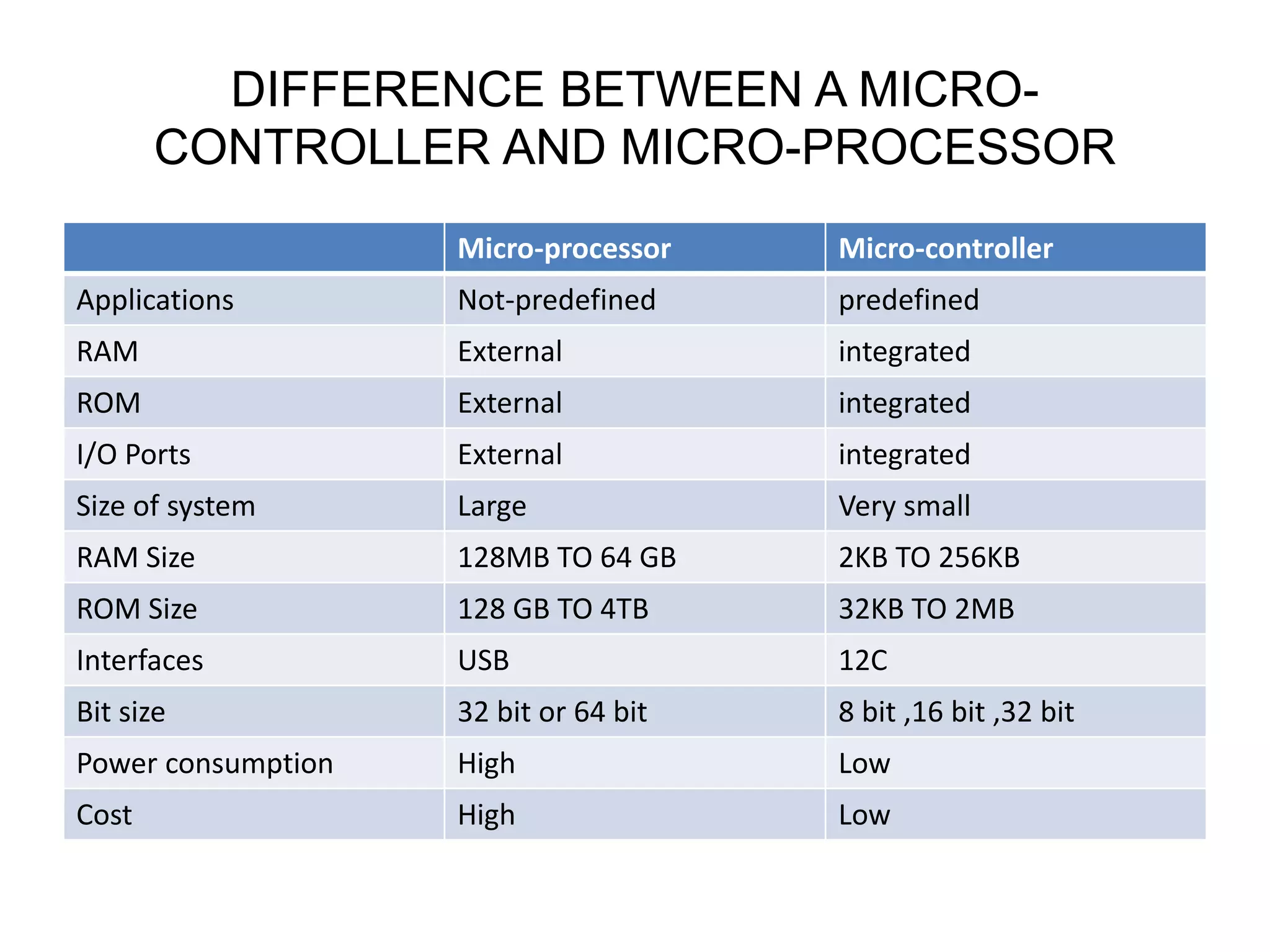 DIFFERENCE BETWEEN A MICRO-CONTROLLER AND MICRO-PROCESSOR

| | Micro-processor | Micro-controller |
|---|---|---|
| Applications | Not-predefined | predefined |
| RAM | External | integrated |
| ROM | External | integrated |
| I/O Ports | External | integrated |
| Size of system | Large | Very small |
| RAM Size | 128MB TO 64 GB | 2KB TO 256KB |
| ROM Size | 128 GB TO 4TB | 32KB TO 2MB |
| Interfaces | USB | 12C |
| Bit size | 32 bit or 64 bit | 8 bit ,16 bit ,32 bit |
| Power consumption | High | Low |
| Cost | High | Low |